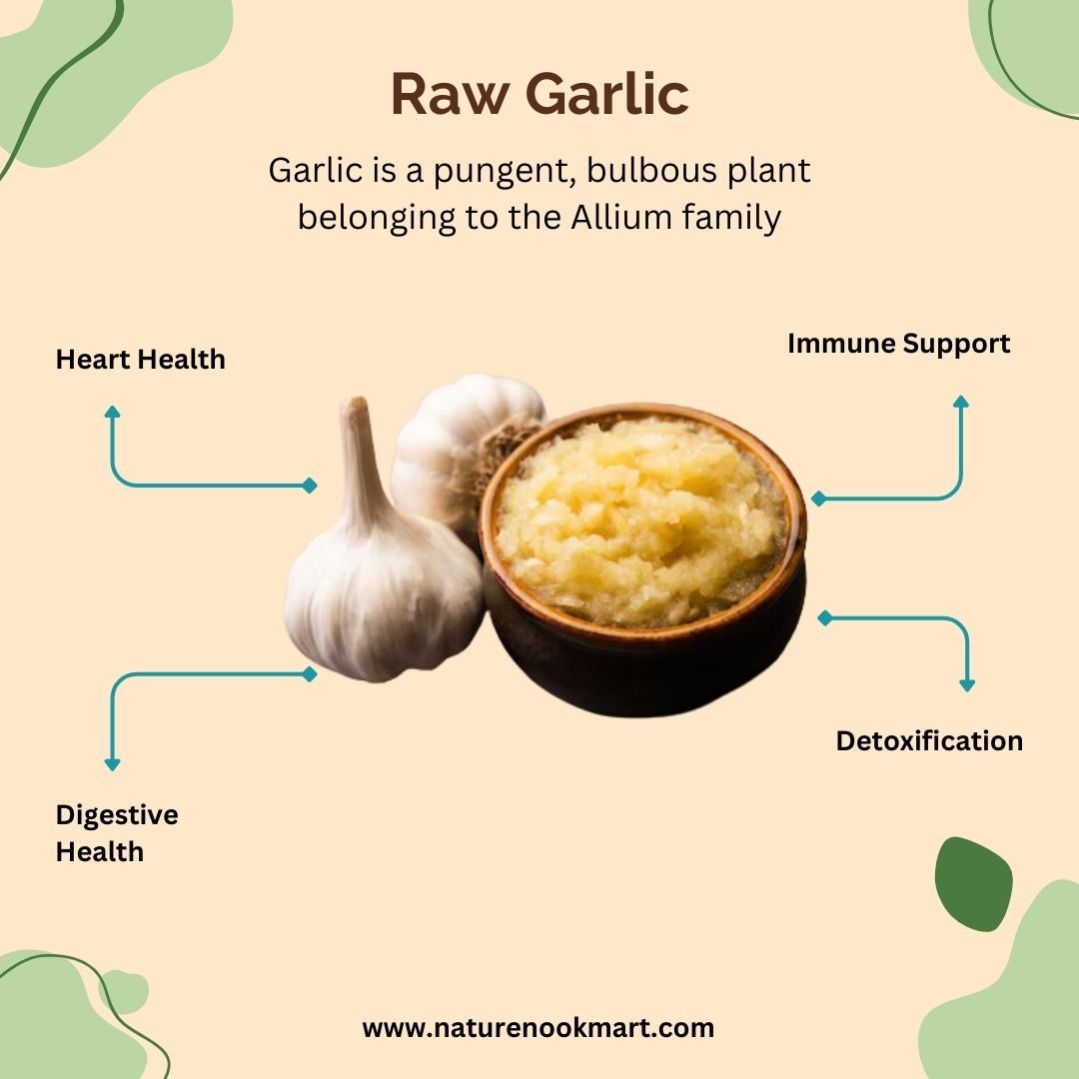 Raw Garlic

Garlic is a pungent, bulbous plant belonging to the Allium family

Heart Health

Immune Support

Detoxification

Digestive Health

www.naturenookmart.com